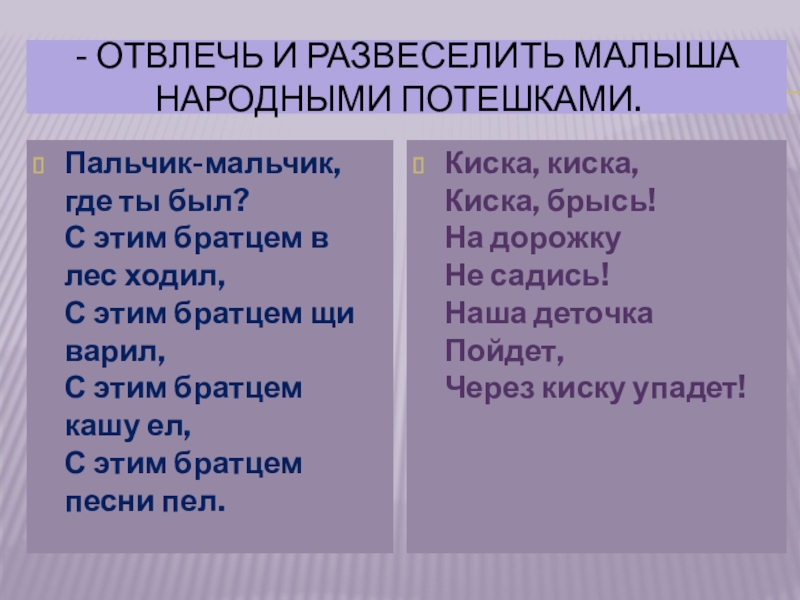 - ОТВЛЕЧЬ И РАЗВЕСЕЛИТЬ МАЛЫША НАРОДНЫМИ ПОТЕШКАМИ.

Пальчик-мальчик, где ты был?
С этим братцем в лес ходил,
С этим братцем щи варил,
С этим братцем кашу ел,
С этим братцем песни пел.

Киска, киска,
Киска, брысь!
На дорожку
Не садись!
Наша деточка
Пойдет,
Через киску упадет!